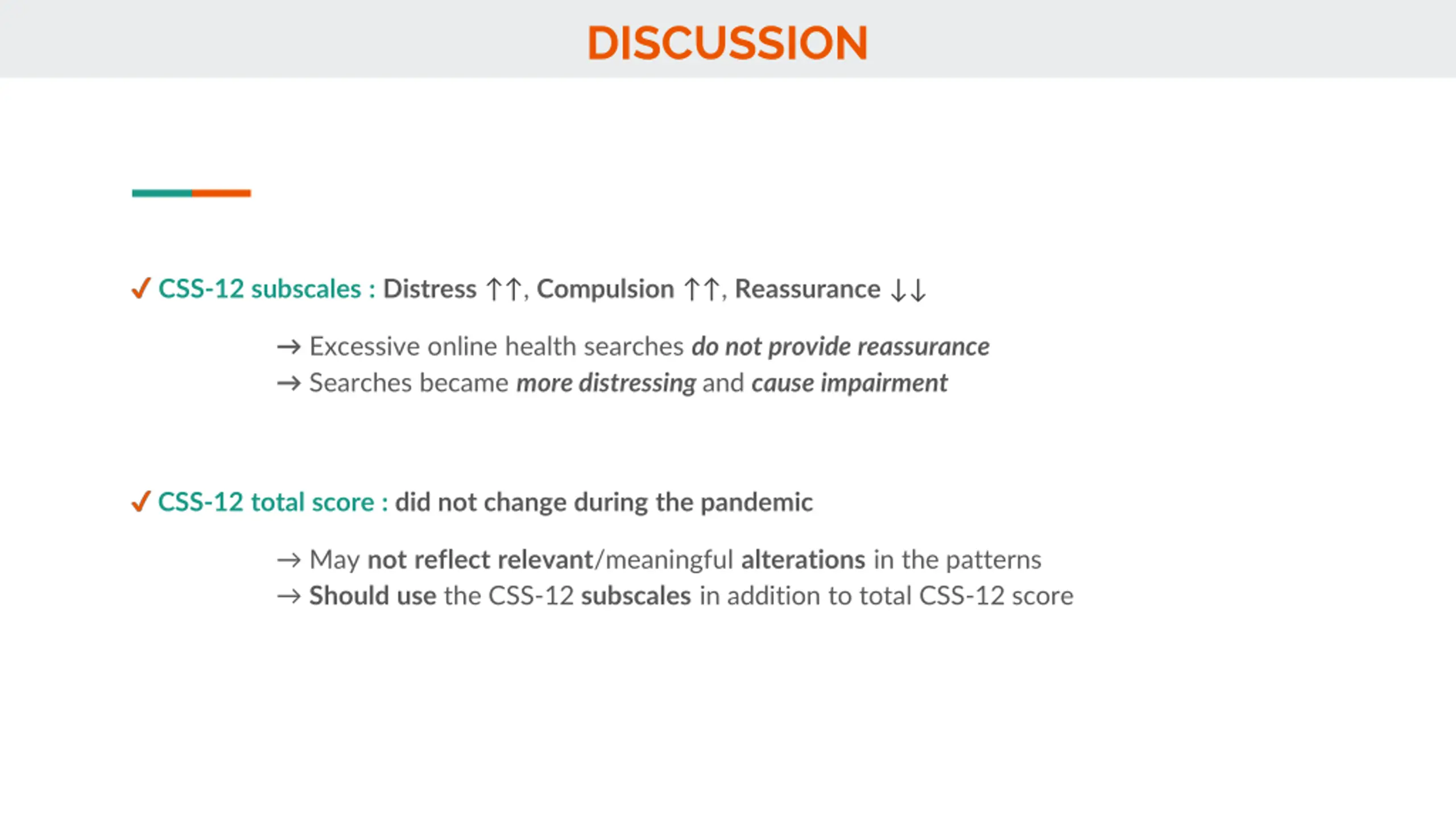 DISCUSSION

✓ CSS-12 subscales : Distress ↑↑, Compulsion ↑↑, Reassurance ↓↓

→ Excessive online health searches do not provide reassurance
→ Searches became more distressing and cause impairment

✓ CSS-12 total score : did not change during the pandemic

→ May not reflect relevant/meaningful alterations in the patterns
→ Should use the CSS-12 subscales in addition to total CSS-12 score